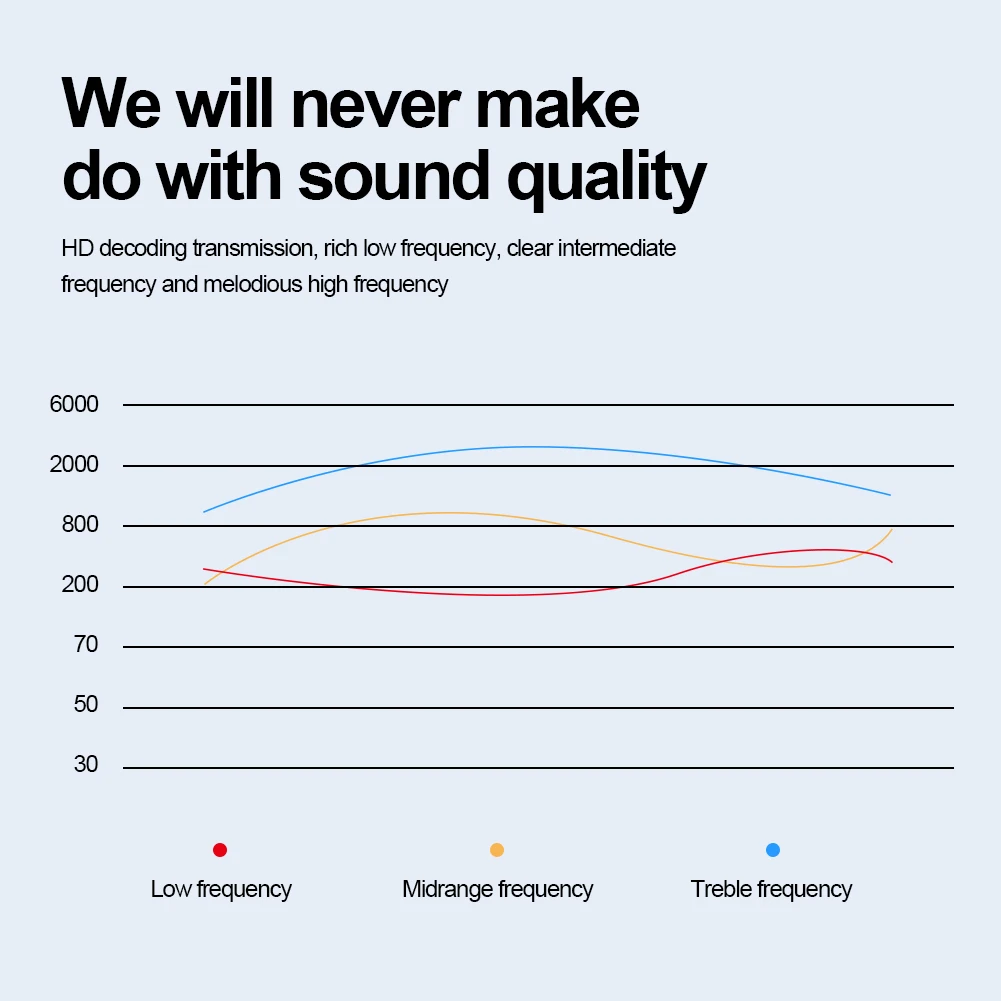 We will never make do with sound quality

HD decoding transmission, rich low frequency, clear intermediate frequency and melodious high frequency

6000
2000
800
200
70
50
30

Low frequency
Midrange frequency
Treble frequency